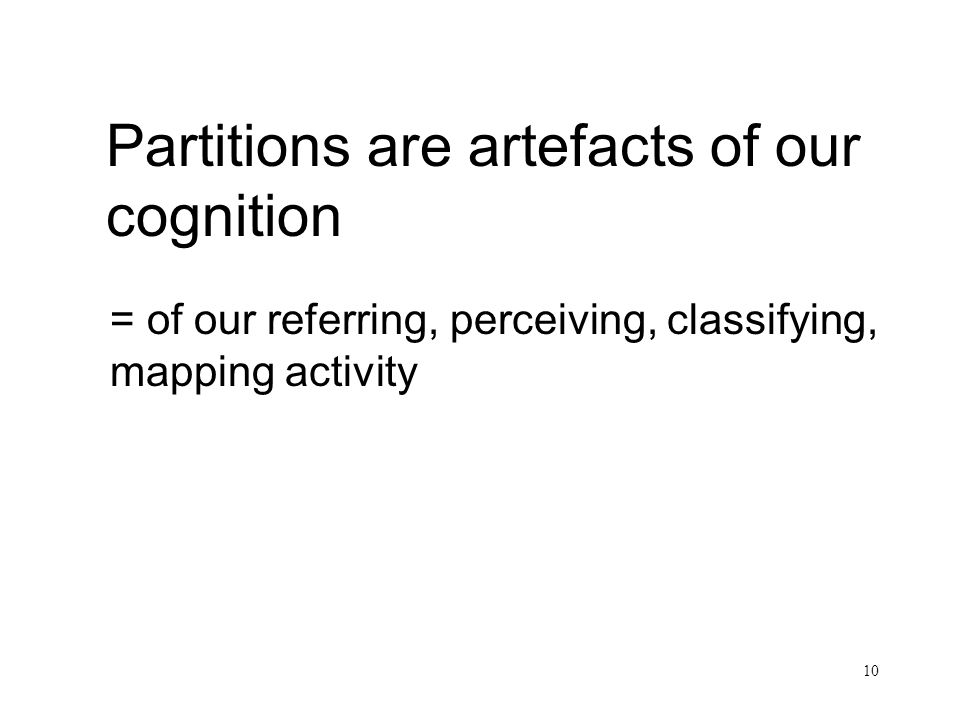 Partitions are artefacts of our cognition

= of our referring, perceiving, classifying, mapping activity

10